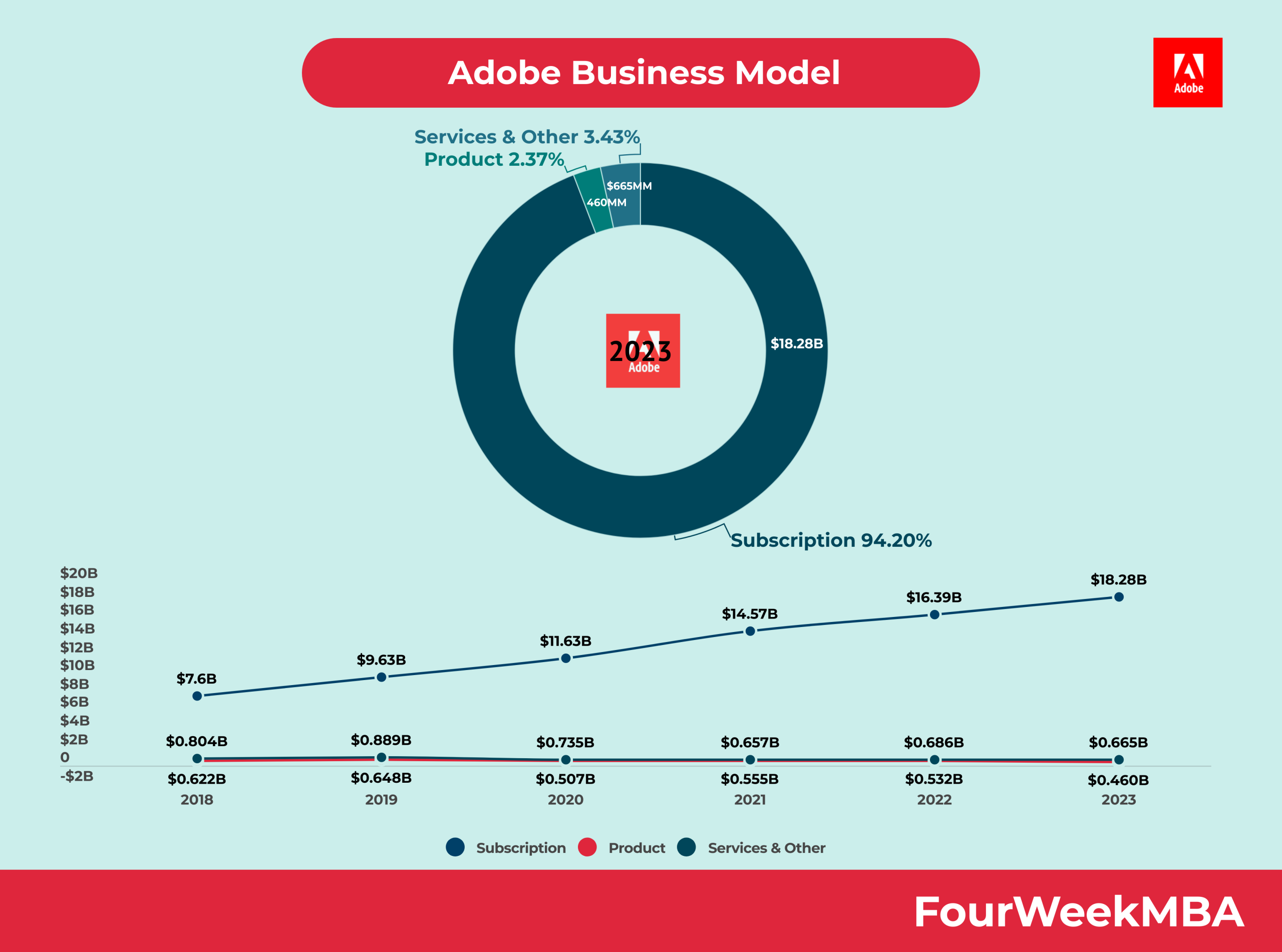 Adobe Business Model

Adobe

Services & Other 3.43%
Product 2.37%

$665MM
460MM

2023
Adobe

$18.28B

Subscription 94.20%

$20B
$18B
$16B
$14B
$12B
$10B
$8B
$6B
$4B
$2B
0
-$2B

$7.6B
$9.63B
$11.63B
$14.57B
$16.39B
$18.28B

$0.804B
$0.889B
$0.735B
$0.657B
$0.686B
$0.665B

$0.622B
$0.648B
$0.507B
$0.555B
$0.532B
$0.460B

2018
2019
2020
2021
2022
2023

Subscription
Product
Services & Other

FourWeekMBA